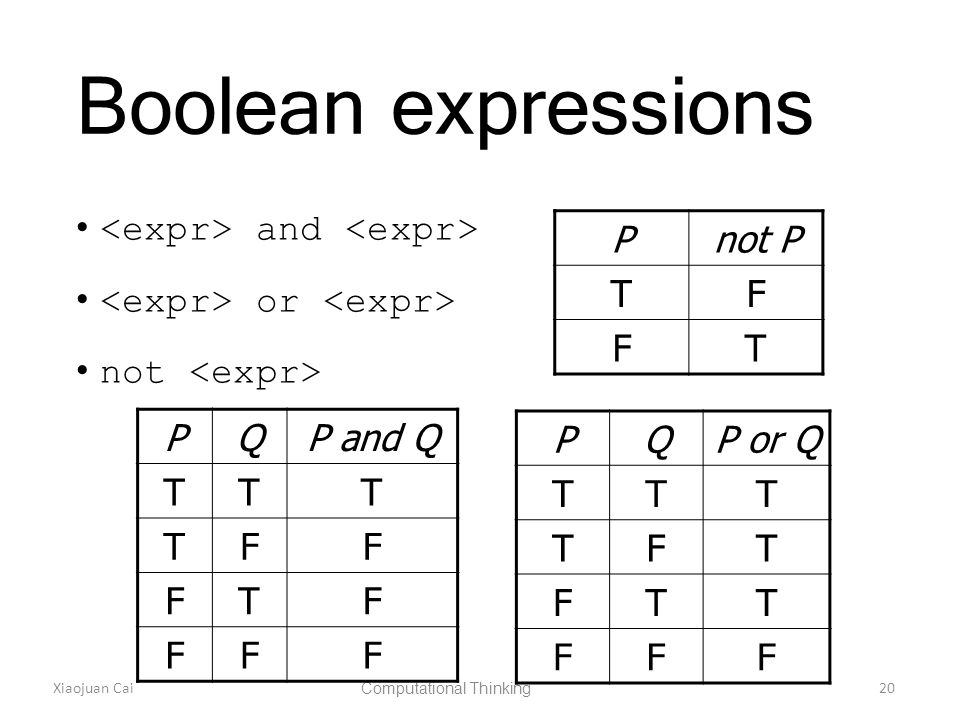 Boolean expressions

• <expr> and <expr>

• <expr> or <expr>

• not <expr>

| P | not P |
|---|---|
| T | F |
| F | T |

| P | Q | P and Q |
|---|---|---|
| T | T | T |
| T | F | F |
| F | T | F |
| F | F | F |

| P | Q | P or Q |
|---|---|---|
| T | T | T |
| T | F | T |
| F | T | T |
| F | F | F |

Xiaojuan Cai

Computational Thinking

20